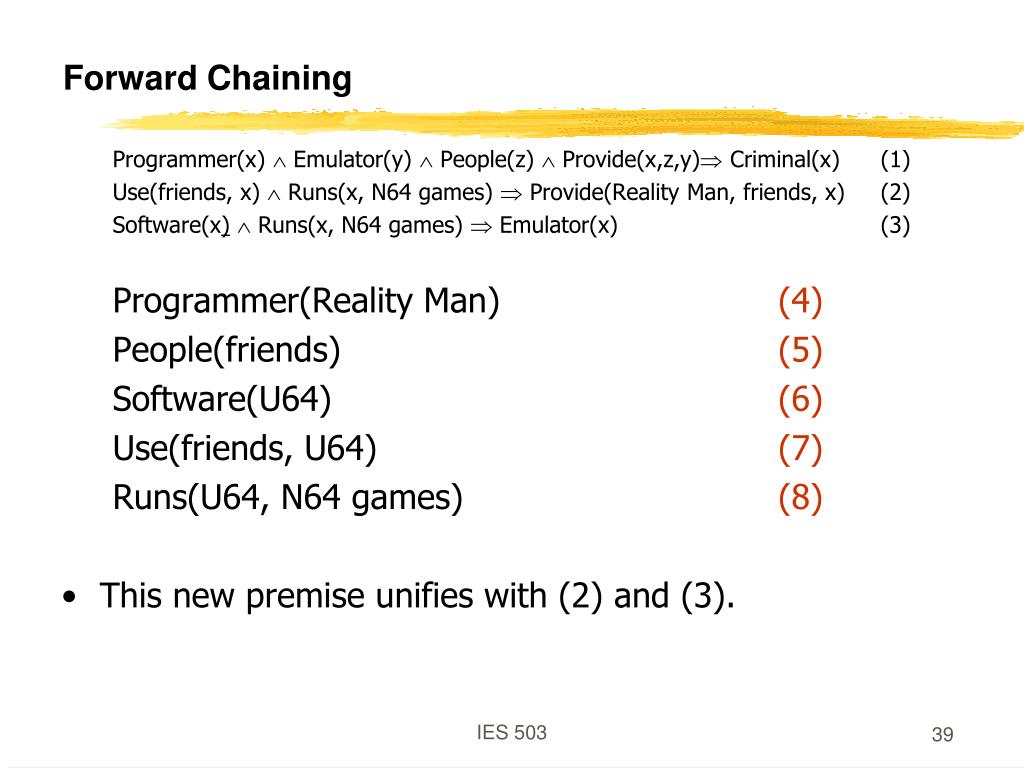 Forward Chaining

Programmer(x) $\wedge$ Emulator(y) $\wedge$ People(z) $\wedge$ Provide(x,z,y)$\Rightarrow$ Criminal(x) (1)
Use(friends, x) $\wedge$ Runs(x, N64 games) $\Rightarrow$ Provide(Reality Man, friends, x) (2)
Software(x) $\wedge$ Runs(x, N64 games) $\Rightarrow$ Emulator(x) (3)

Programmer(Reality Man) (4)
People(friends) (5)
Software(U64) (6)
Use(friends, U64) (7)
Runs(U64, N64 games) (8)

• This new premise unifies with (2) and (3).

IES 503

39